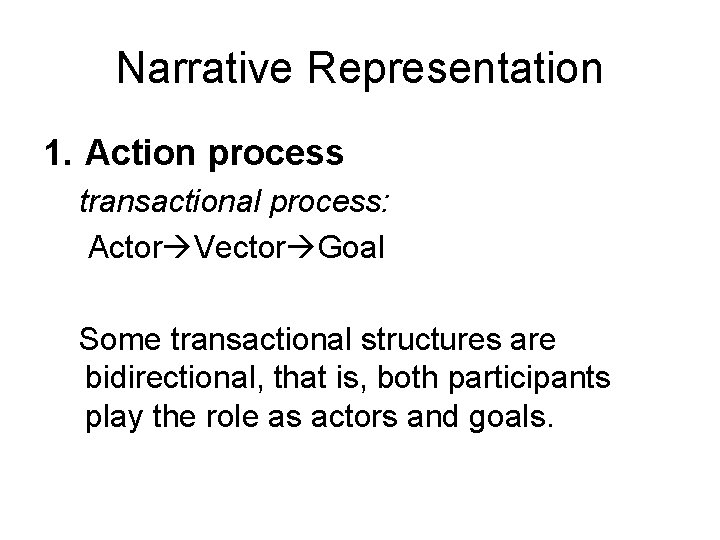 Narrative Representation

1. Action process

transactional process:

Actor→Vector→Goal

Some transactional structures are bidirectional, that is, both participants play the role as actors and goals.